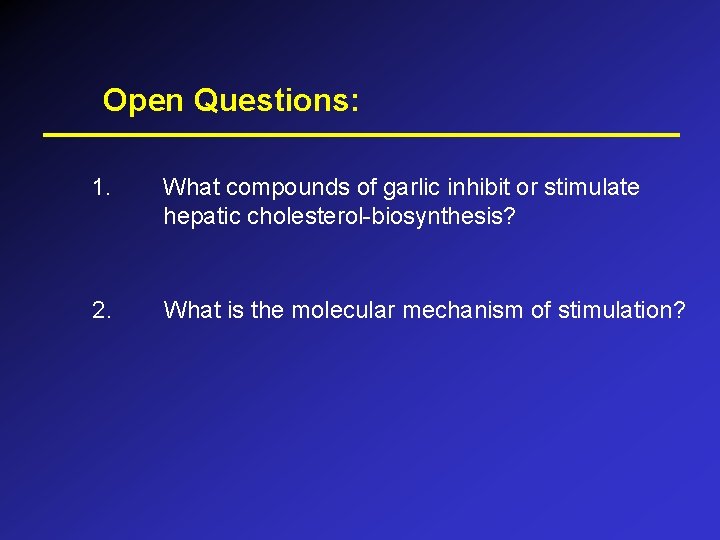 Open Questions:

1. What compounds of garlic inhibit or stimulate hepatic cholesterol-biosynthesis?

2. What is the molecular mechanism of stimulation?